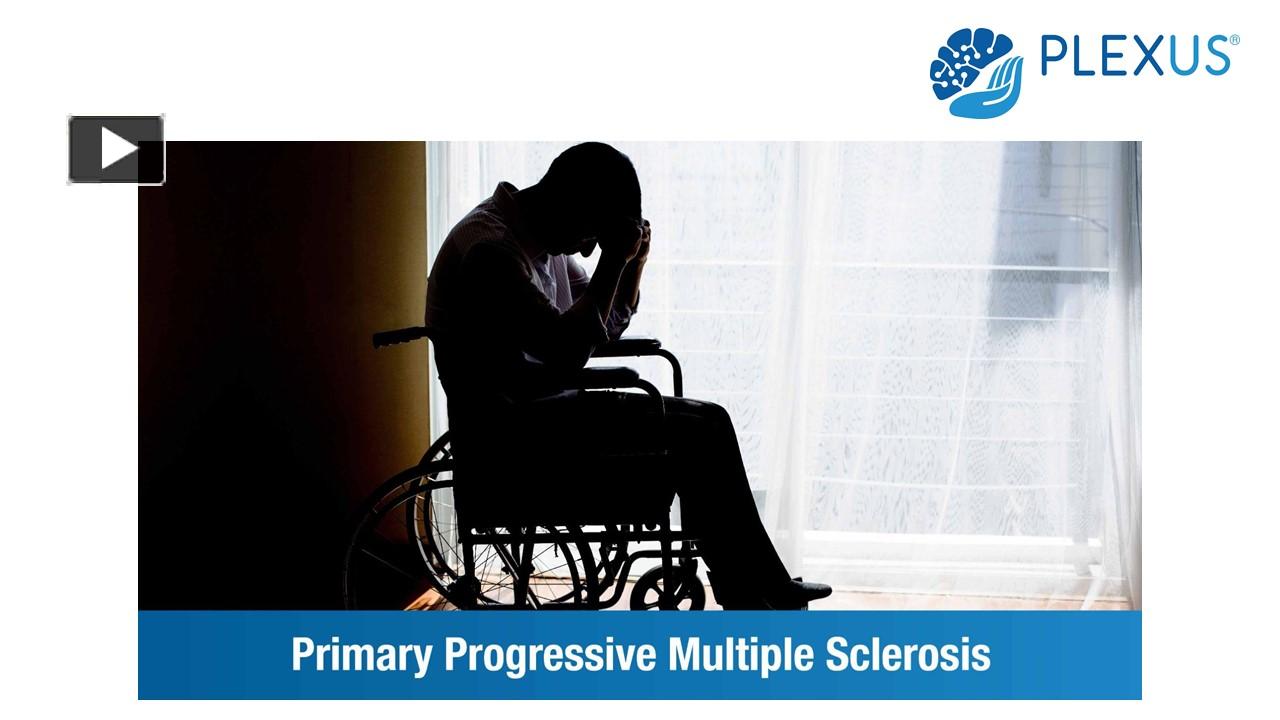 PLEXUS®

Primary Progressive Multiple Sclerosis